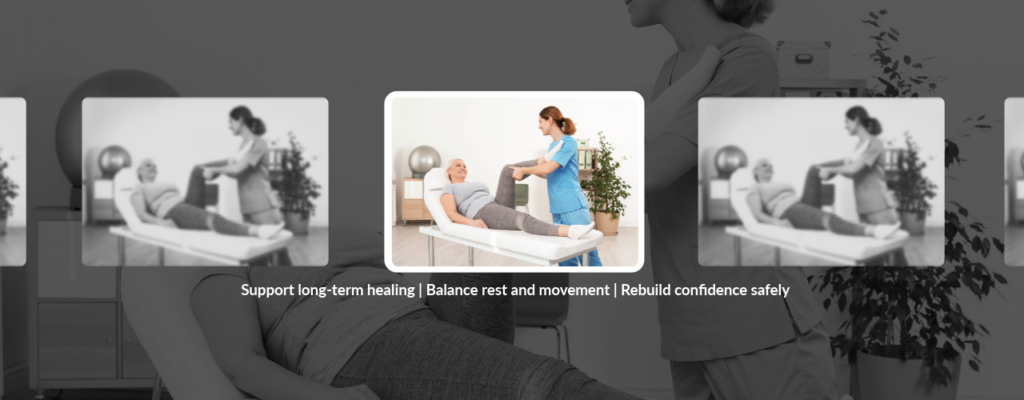 Support long-term healing | Balance rest and movement | Rebuild confidence safely